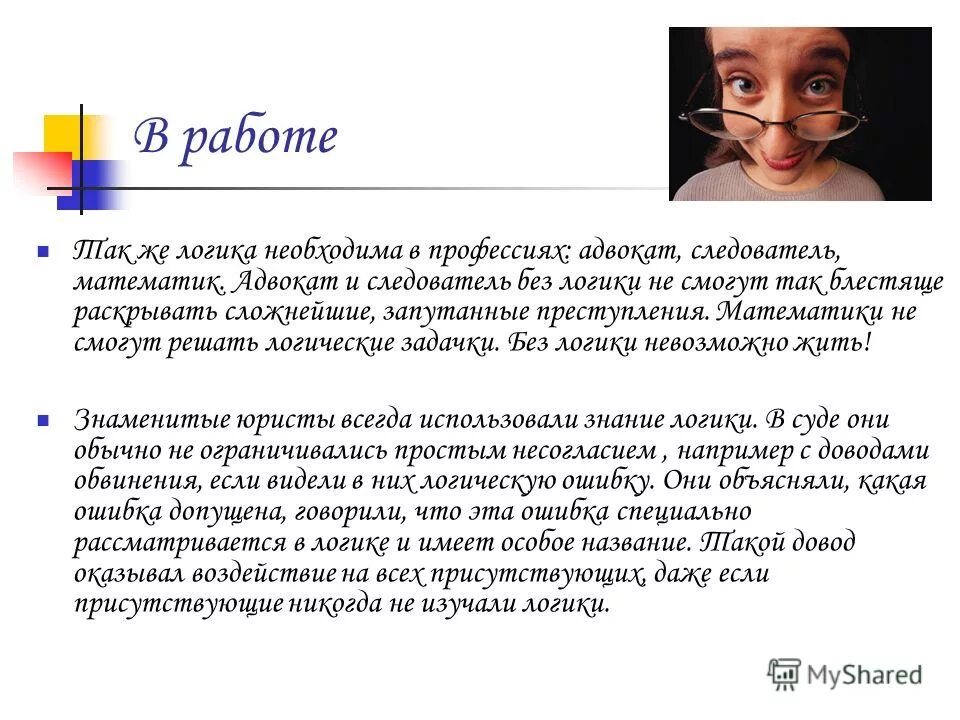 В работе

Так же логика необходима в профессиях: адвокат, следователь, математик. Адвокат и следователь без логики не смогут так блестяще раскрывать сложнейшие, запутанные преступления. Математики не смогут решать логические задачки. Без логики невозможно жить!

Знаменитые юристы всегда использовали знание логики. В суде они обычно не ограничивались простым несогласием , например с доводами обвинения, если видели в них логическую ошибку. Они объясняли, какая ошибка допущена, говорили, что эта ошибка специально рассматривается в логике и имеет особое название. Такой довод оказывал воздействие на всех присутствующих, даже если присутствующие никогда не изучали логики.

MyShared